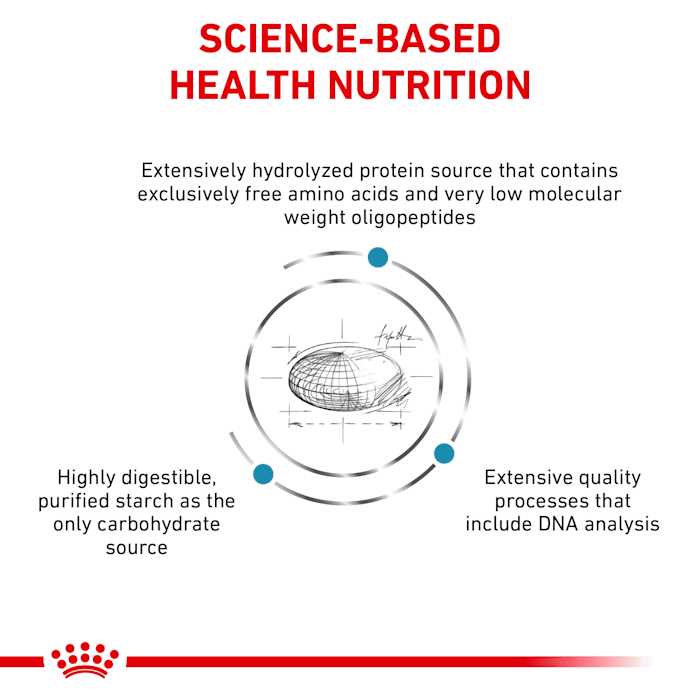 SCIENCE-BASED HEALTH NUTRITION

Extensively hydrolyzed protein source that contains exclusively free amino acids and very low molecular weight oligopeptides

Highly digestible, purified starch as the only carbohydrate source

Extensive quality processes that include DNA analysis